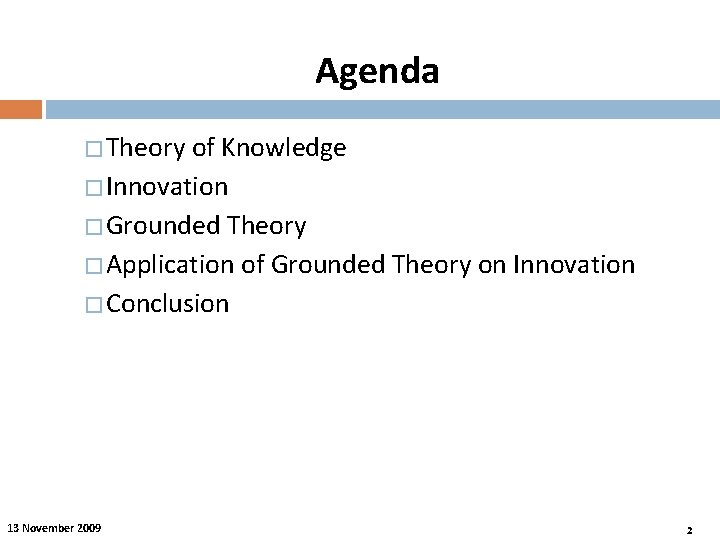 Agenda

□ Theory of Knowledge
□ Innovation
□ Grounded Theory
□ Application of Grounded Theory on Innovation
□ Conclusion

13 November 2009

2